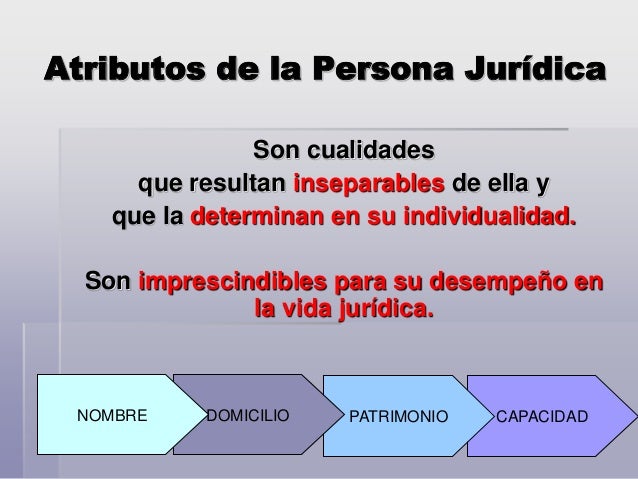 Atributos de la Persona Jurídica

Son cualidades que resultan inseparables de ella y que la determinan en su individualidad.

Son imprescindibles para su desempeño en la vida jurídica.

NOMBRE

DOMICILIO

PATRIMONIO

CAPACIDAD